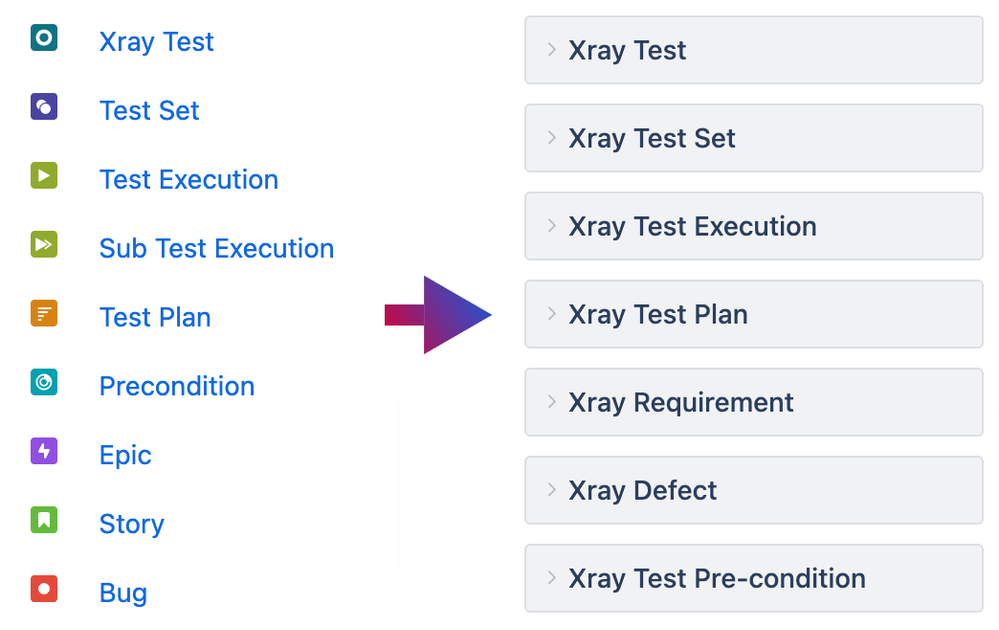 Xray Test

Test Set

Test Execution

Sub Test Execution

Test Plan

Precondition

Epic

Story

Bug

Xray Test

Xray Test Set

Xray Test Execution

Xray Test Plan

Xray Requirement

Xray Defect

Xray Test Pre-condition